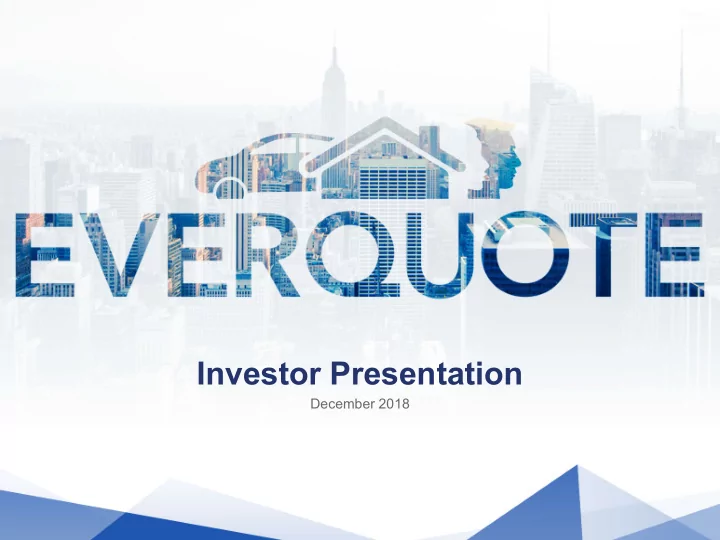 EVERQUOTE

Investor Presentation

December 2018